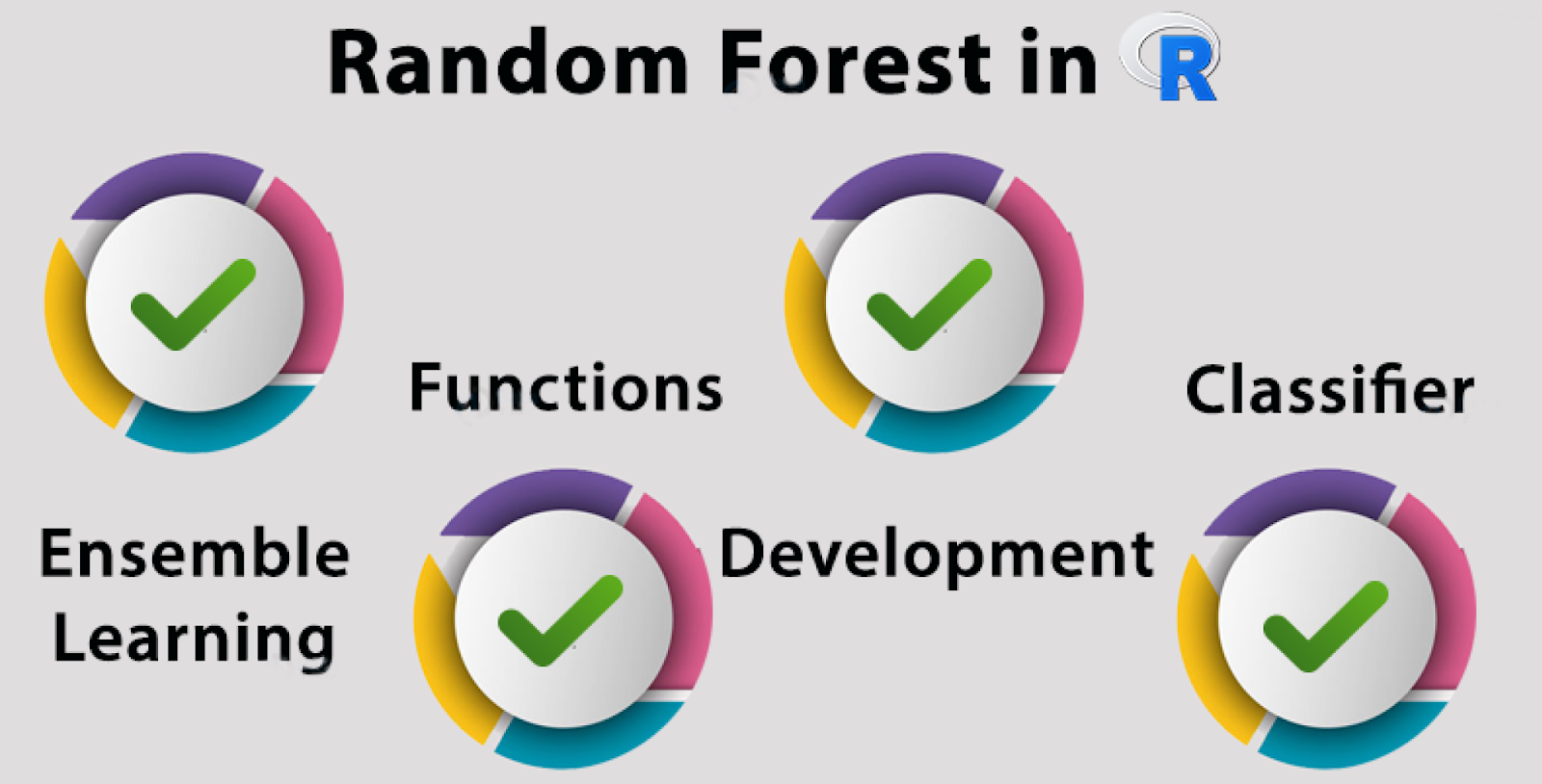 Random Forest in R

Functions

Classifier

Ensemble Learning

Development